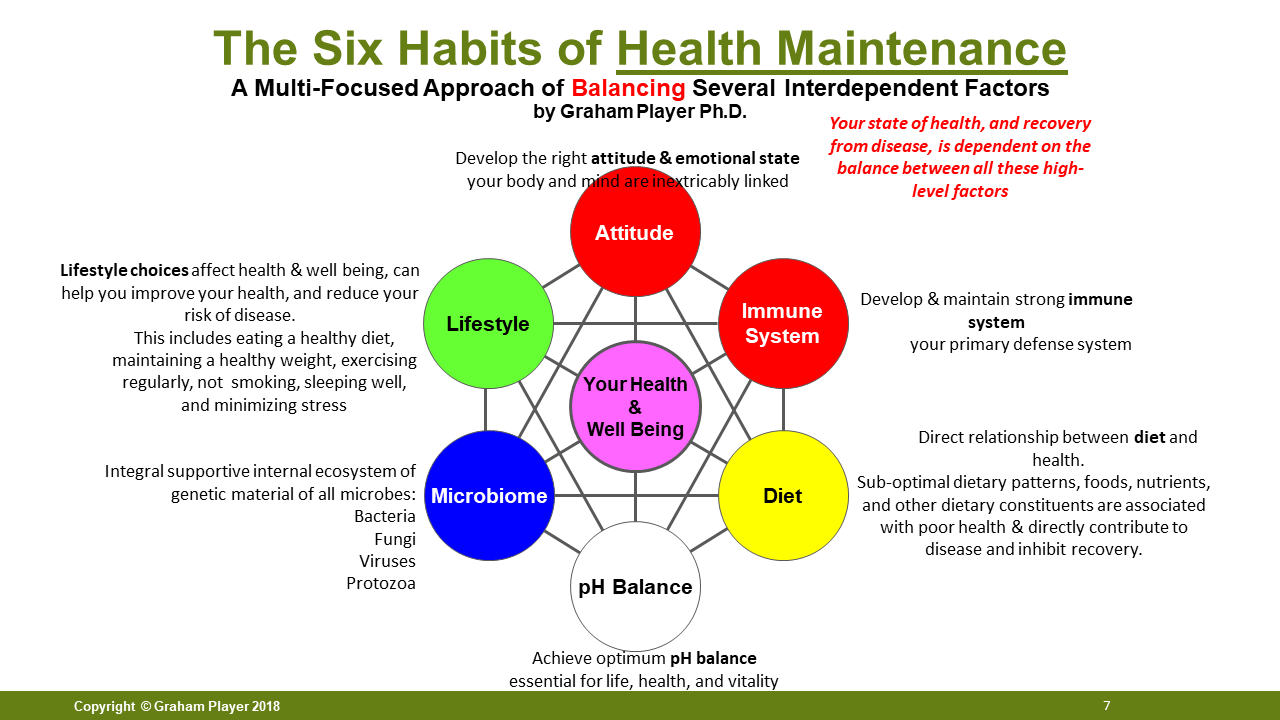 The Six Habits of Health Maintenance

A Multi-Focused Approach of Balancing Several Interdependent Factors

by Graham Player Ph.D.

Your state of health, and recovery from disease, is dependent on the balance between all these high-level factors

Develop the right attitude & emotional state your body and mind are inextricably linked

Attitude

Lifestyle choices affect health & well being, can help you improve your health, and reduce your risk of disease. This includes eating a healthy diet, maintaining a healthy weight, exercising regularly, not smoking, sleeping well, and minimizing stress

Lifestyle

Immune System

Develop & maintain strong immune system your primary defense system

Your Health & Well Being

Integral supportive internal ecosystem of genetic material of all microbes:
Bacteria
Fungi
Viruses
Protozoa

Microbiome

Diet

Direct relationship between diet and health.
Sub-optimal dietary patterns, foods, nutrients, and other dietary constituents are associated with poor health & directly contribute to disease and inhibit recovery.

pH Balance

Achieve optimum pH balance essential for life, health, and vitality

Copyright © Graham Player 2018

7